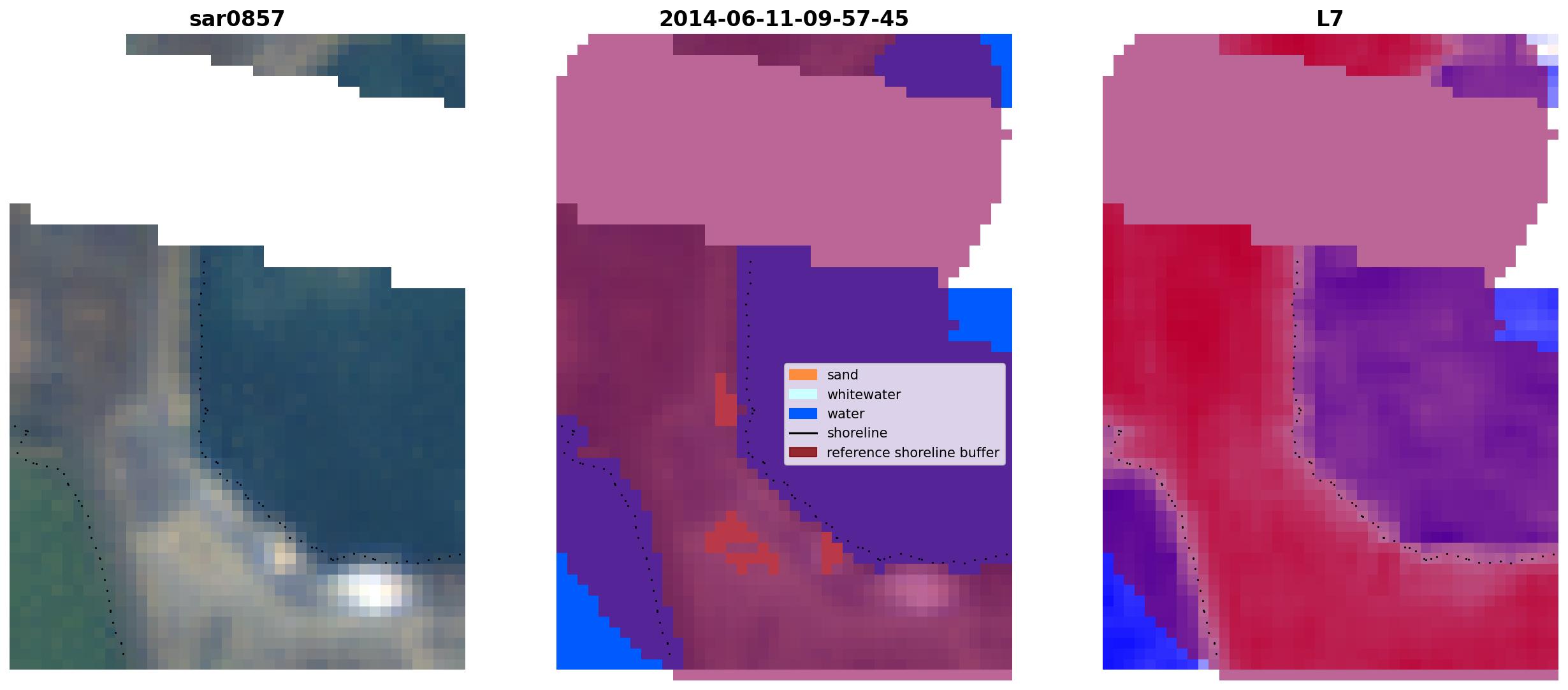 sar0857

2014-06-11-09-57-45

L7

sand
whitewater
water
shoreline
reference shoreline buffer